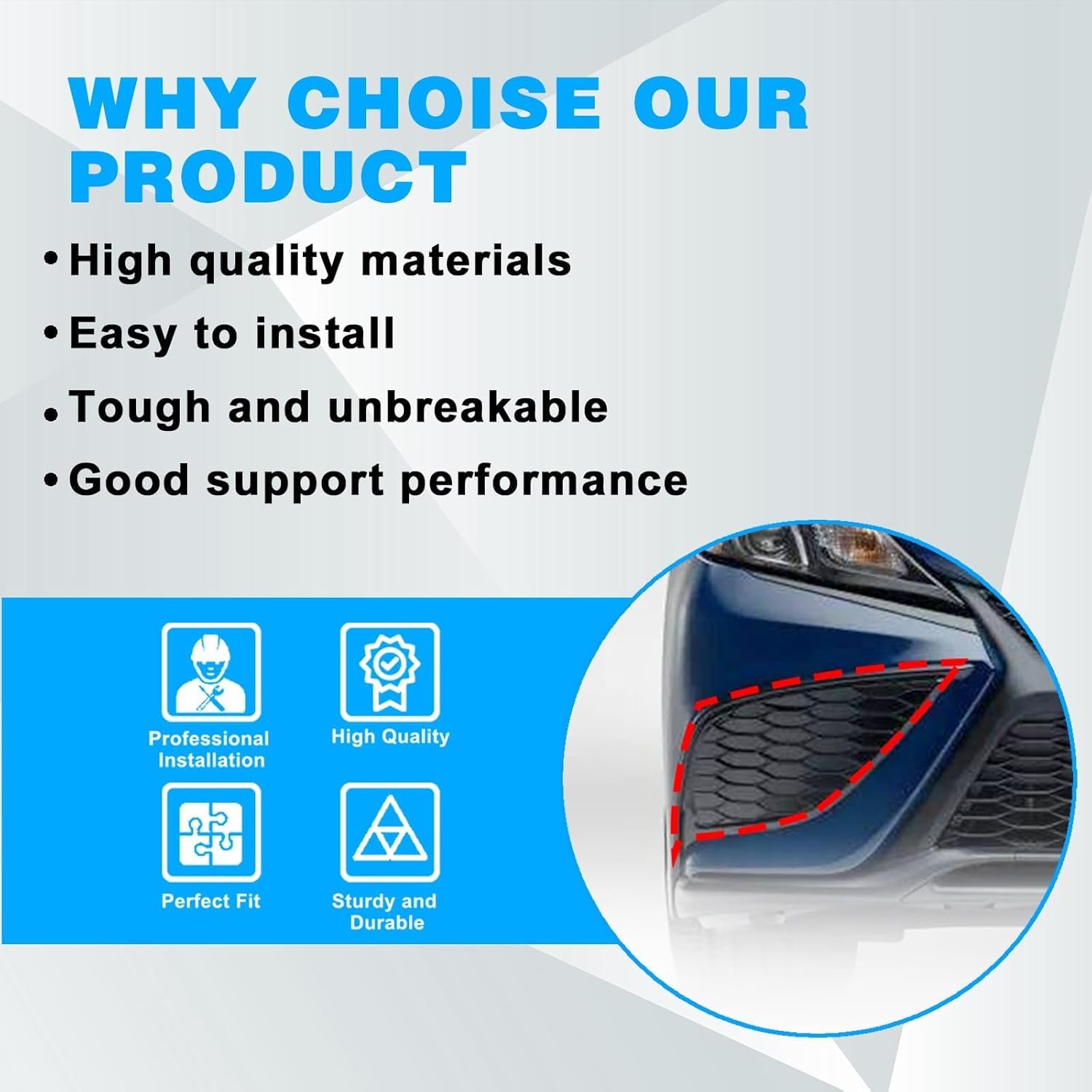 WHY CHOISE OUR PRODUCT

• High quality materials
• Easy to install
• Tough and unbreakable
• Good support performance

Professional Installation

High Quality

Perfect Fit

Sturdy and Durable